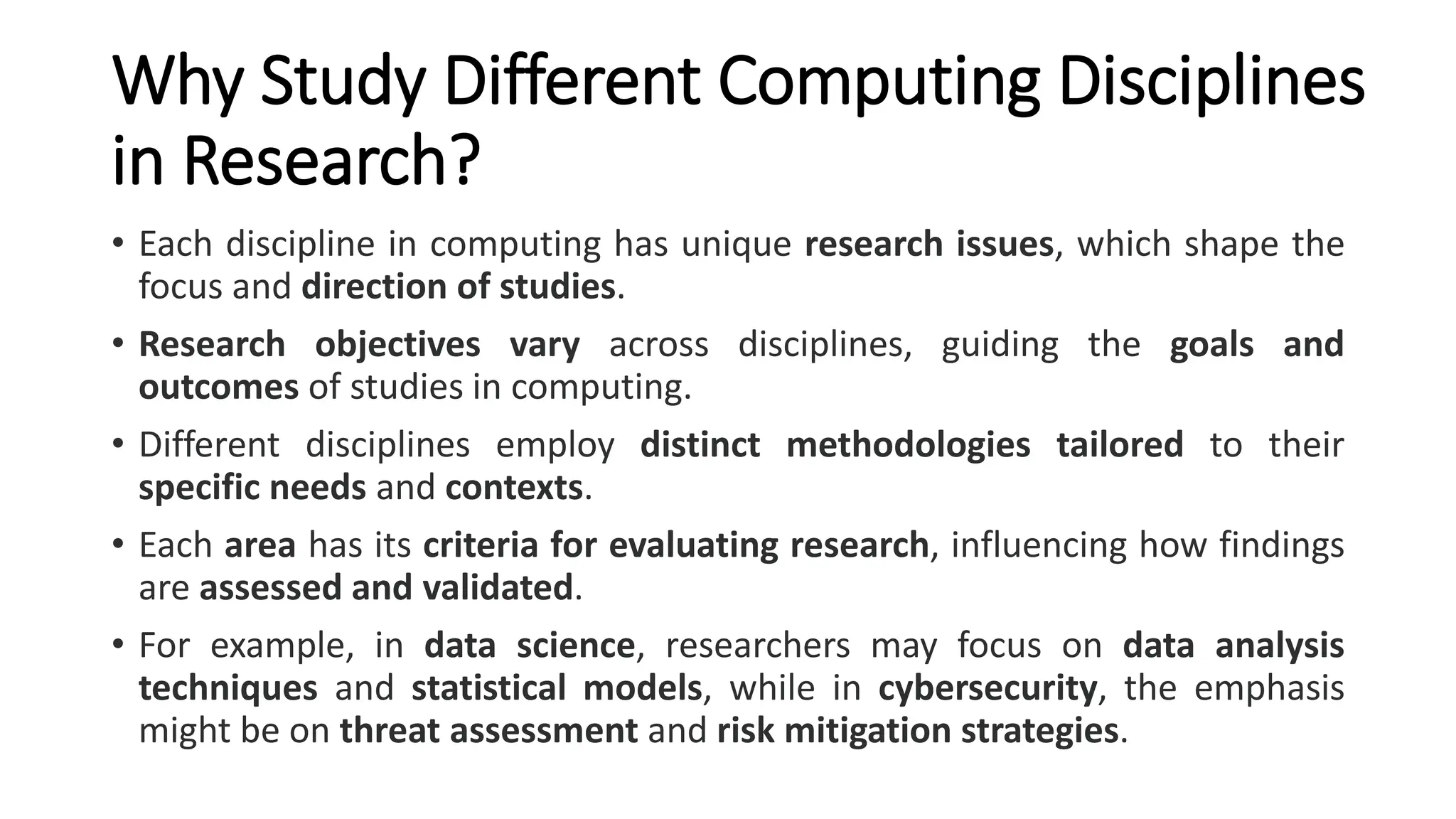 Why Study Different Computing Disciplines in Research?

• Each discipline in computing has unique research issues, which shape the focus and direction of studies.

• Research objectives vary across disciplines, guiding the goals and outcomes of studies in computing.

• Different disciplines employ distinct methodologies tailored to their specific needs and contexts.

• Each area has its criteria for evaluating research, influencing how findings are assessed and validated.

• For example, in data science, researchers may focus on data analysis techniques and statistical models, while in cybersecurity, the emphasis might be on threat assessment and risk mitigation strategies.